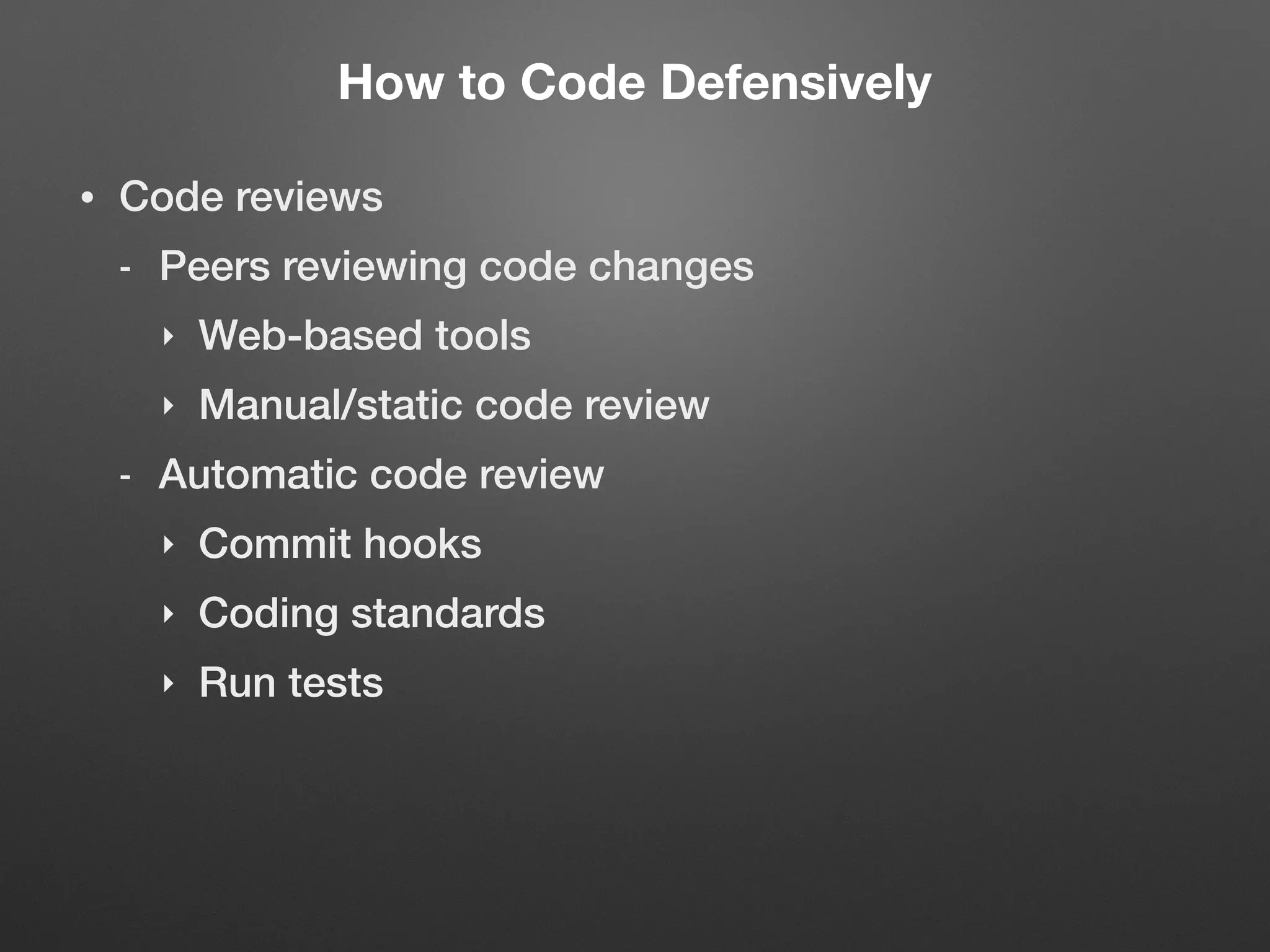 How to Code Defensively

• Code reviews

- Peers reviewing code changes

‣ Web-based tools

‣ Manual/static code review

- Automatic code review

‣ Commit hooks

‣ Coding standards

‣ Run tests